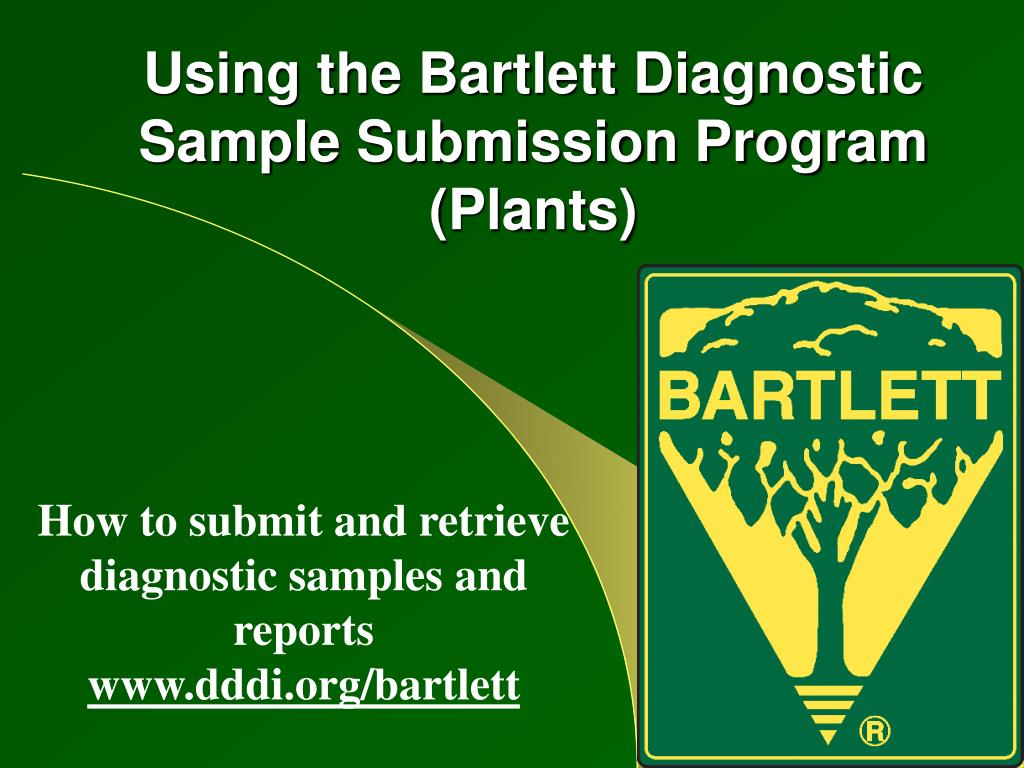 Using the Bartlett Diagnostic Sample Submission Program (Plants)

BARTLETT

®

How to submit and retrieve diagnostic samples and reports
www.dddi.org/bartlett